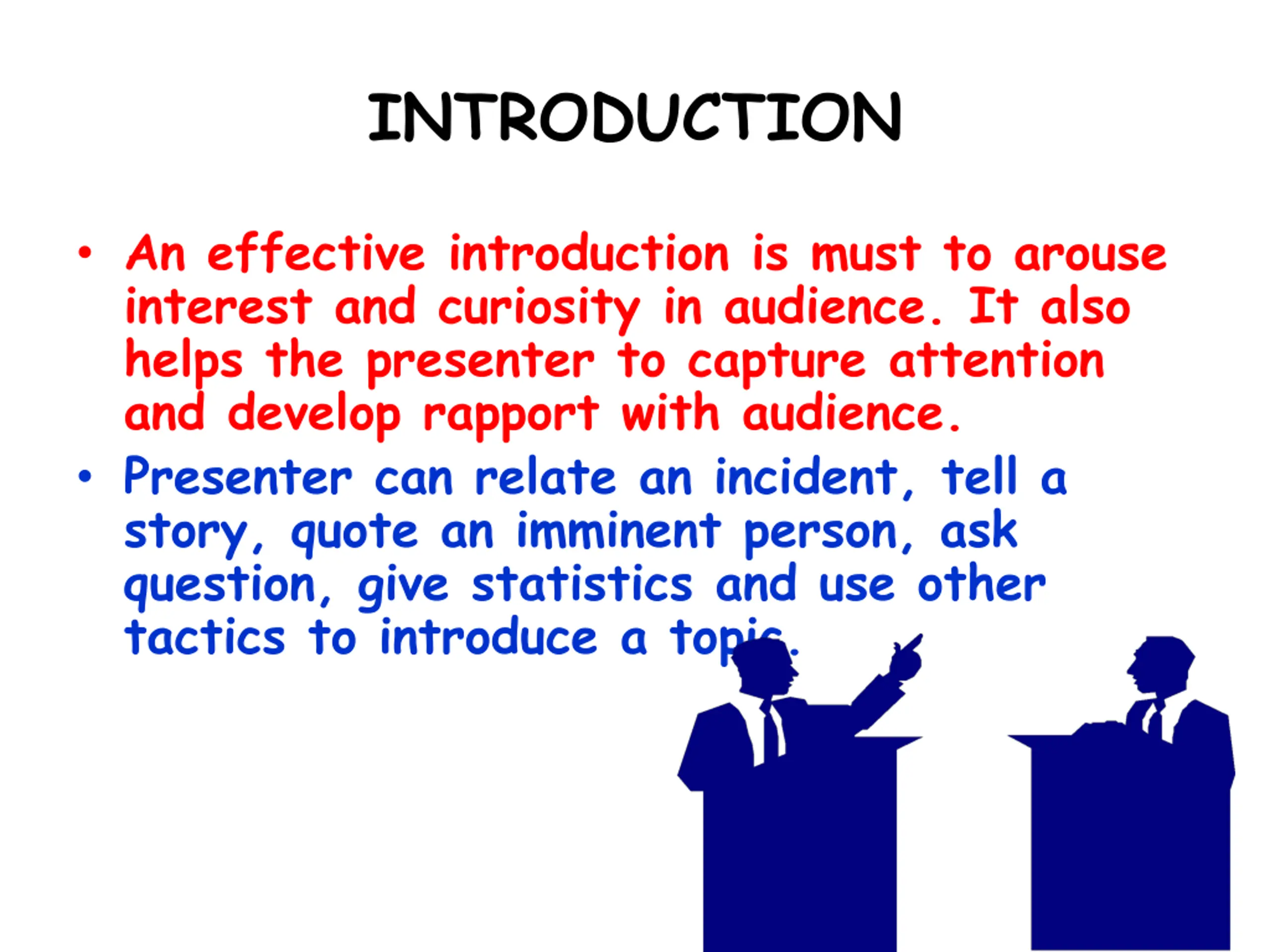 INTRODUCTION

• An effective introduction is must to arouse interest and curiosity in audience. It also helps the presenter to capture attention and develop rapport with audience.

• Presenter can relate an incident, tell a story, quote an imminent person, ask question, give statistics and use other tactics to introduce a topic.